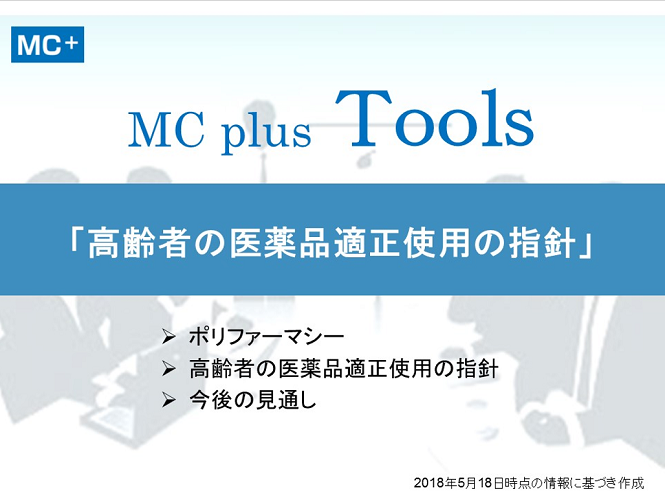 MC+

MC plus Tools

「高齢者の医薬品適正使用の指針」

➢ ポリファーマシー
➢ 高齢者の医薬品適正使用の指針
➢ 今後の見通し

2018年5月18日時点の情報に基づき作成